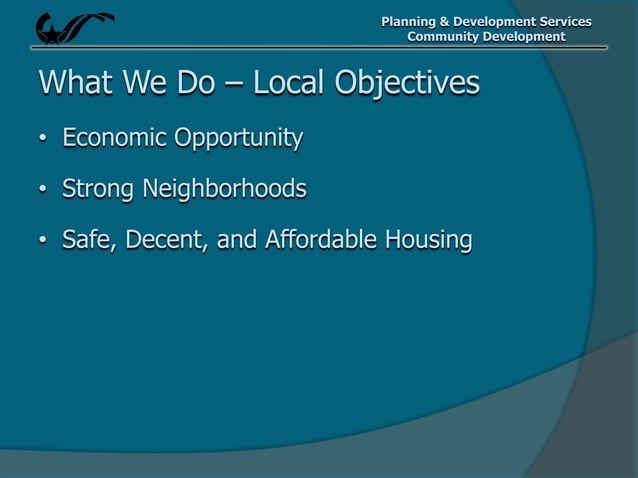 Planning & Development Services
Community Development

What We Do – Local Objectives

• Economic Opportunity

• Strong Neighborhoods

• Safe, Decent, and Affordable Housing